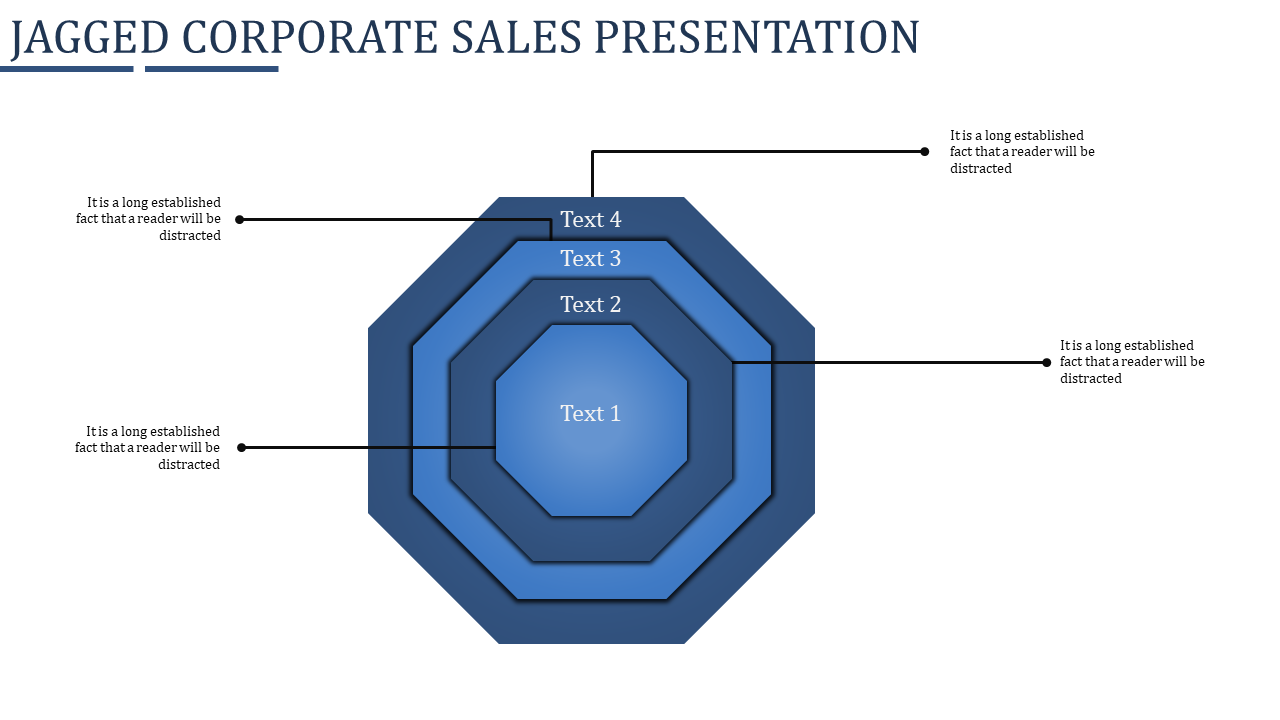 JAGGED CORPORATE SALES PRESENTATION

It is a long established fact that a reader will be distracted

It is a long established fact that a reader will be distracted

Text 4

Text 3

Text 2

Text 1

It is a long established fact that a reader will be distracted

It is a long established fact that a reader will be distracted